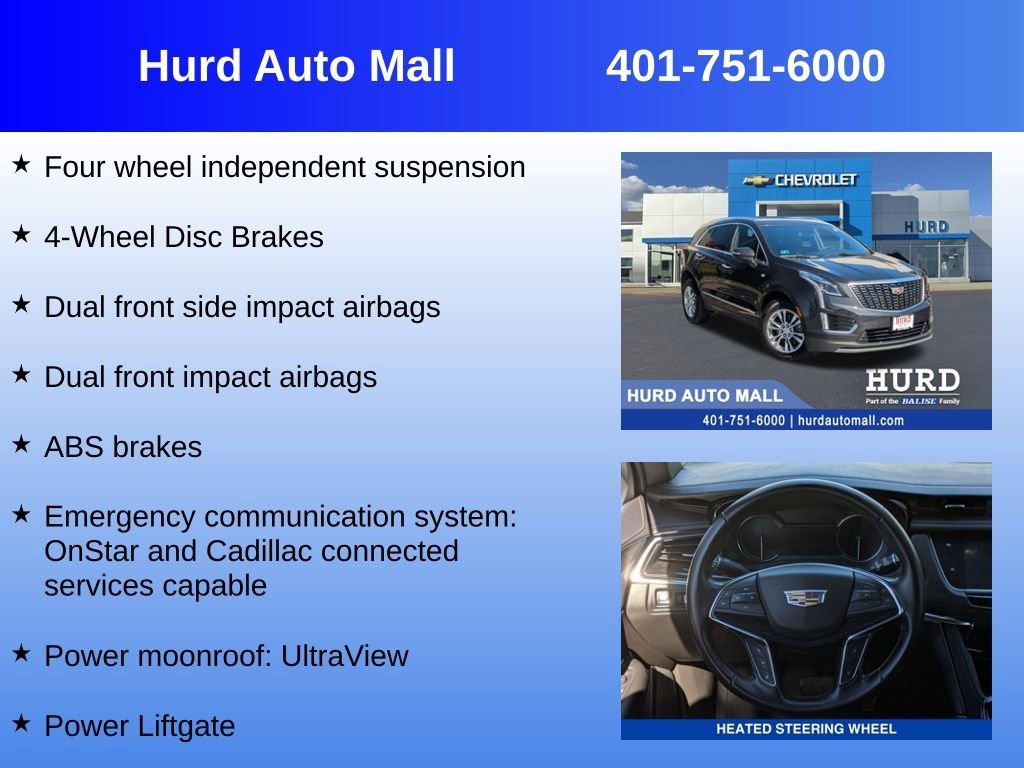 Hurd Auto Mall 401-751-6000

★ Four wheel independent suspension

★ 4-Wheel Disc Brakes

★ Dual front side impact airbags

★ Dual front impact airbags

★ ABS brakes

★ Emergency communication system: OnStar and Cadillac connected services capable

★ Power moonroof: UltraView

★ Power Liftgate

CHEVROLET

HURD

HURD AUTO MALL

HURD

Part of the BALISE Family

401-751-6000 | hurdautomall.com

HEATED STEERING WHEEL